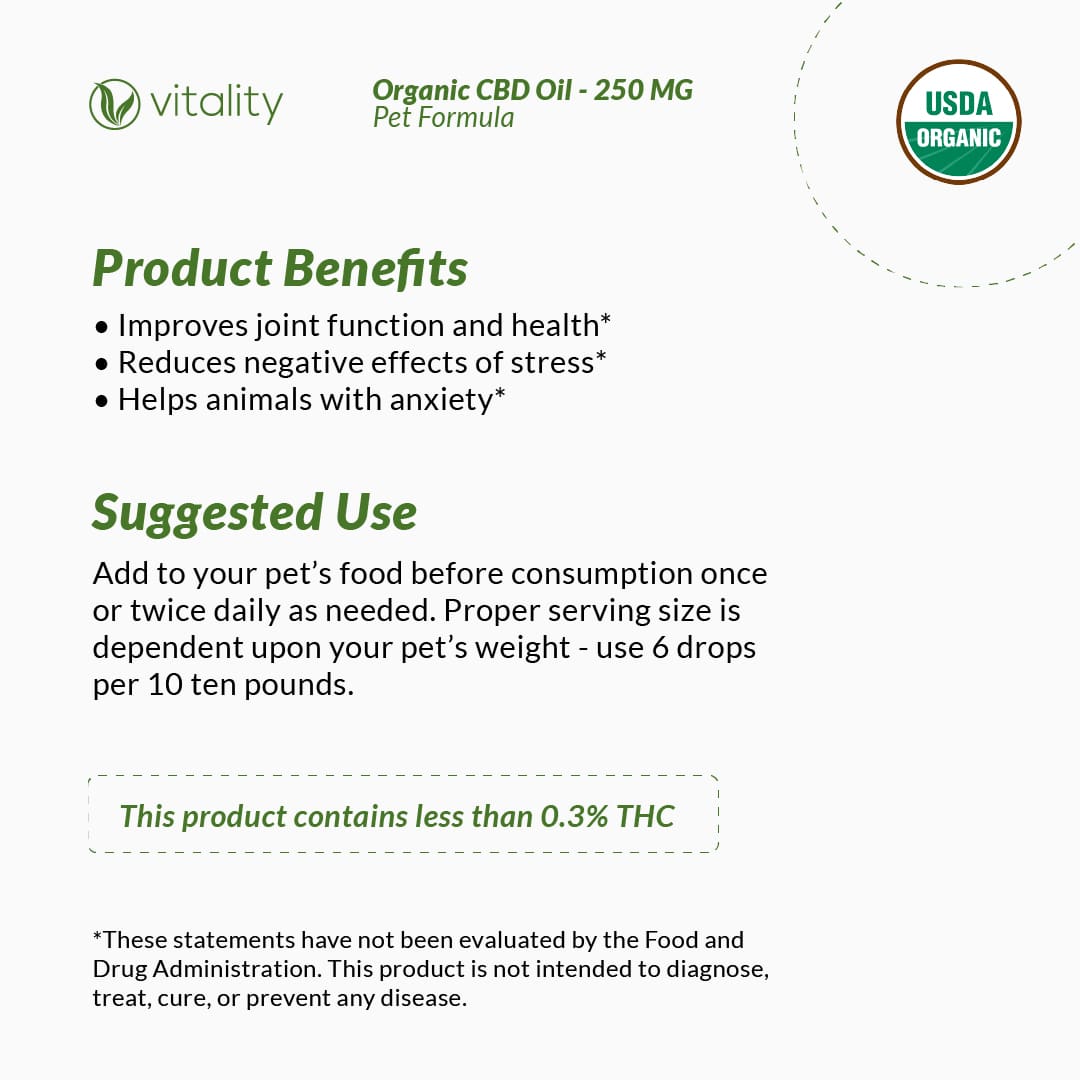 vitality

Organic CBD Oil - 250 MG
Pet Formula

USDA
ORGANIC

Product Benefits

• Improves joint function and health*
• Reduces negative effects of stress*
• Helps animals with anxiety*

Suggested Use

Add to your pet's food before consumption once or twice daily as needed. Proper serving size is dependent upon your pet's weight - use 6 drops per 10 ten pounds.

This product contains less than 0.3% THC

*These statements have not been evaluated by the Food and Drug Administration. This product is not intended to diagnose, treat, cure, or prevent any disease.